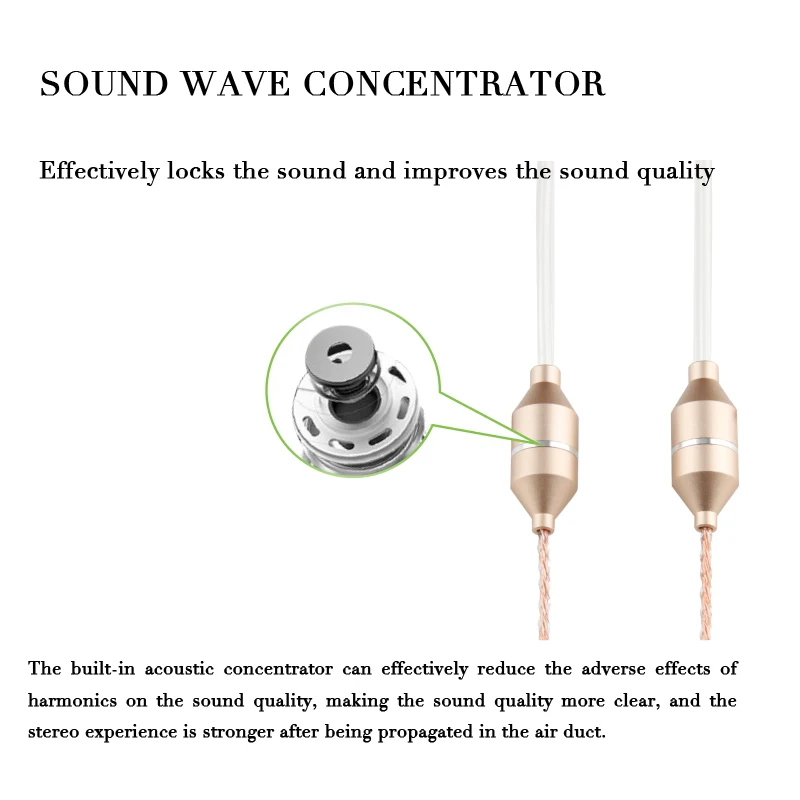 SOUND WAVE CONCENTRATOR

Effectively locks the sound and improves the sound quality

The built-in acoustic concentrator can effectively reduce the adverse effects of harmonics on the sound quality, making the sound quality more clear, and the stereo experience is stronger after being propagated in the air duct.